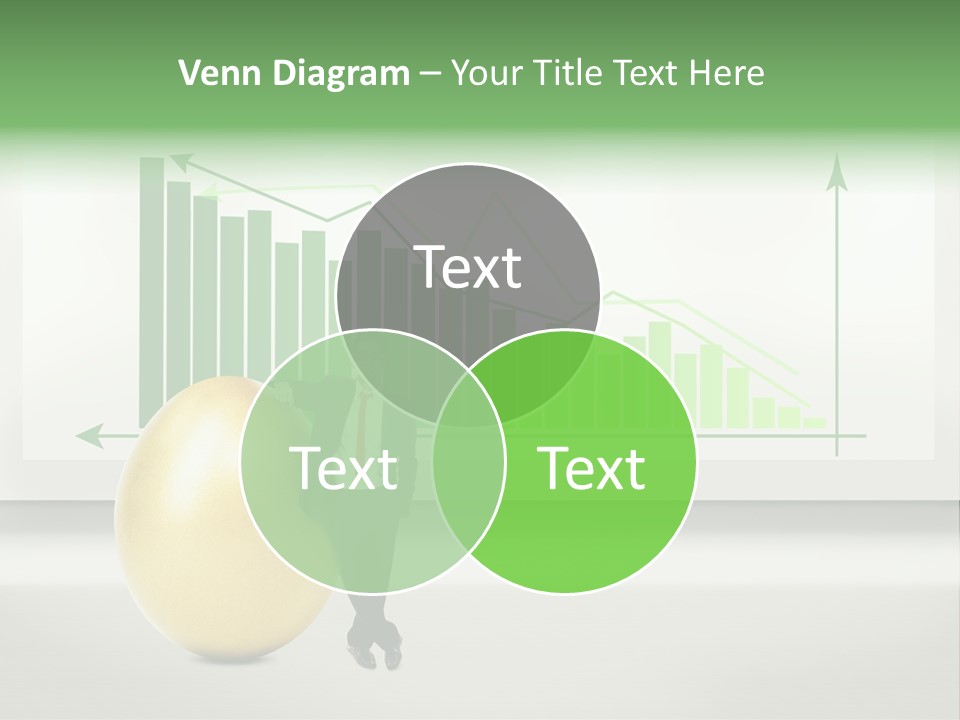 Venn Diagram – Your Title Text Here

Text

Text

Text